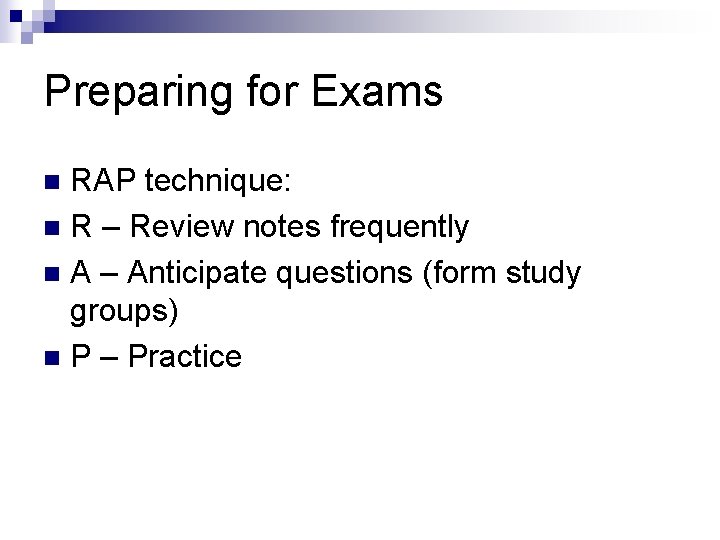 Preparing for Exams

- RAP technique:
- R – Review notes frequently
- A – Anticipate questions (form study groups)
- P – Practice